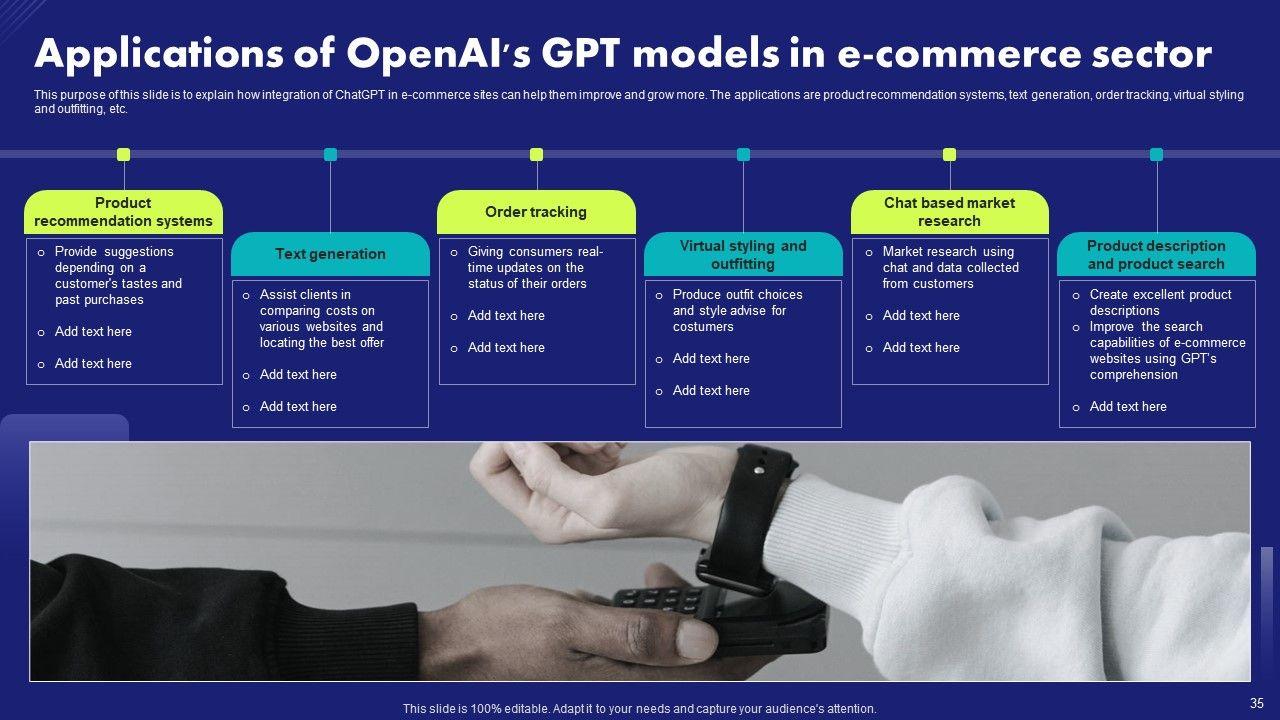 Applications of OpenAI's GPT models in e-commerce sector

This purpose of this slide is to explain how integration of ChatGPT in e-commerce sites can help them improve and grow more. The applications are product recommendation systems, text generation, order tracking, virtual styling and outfitting, etc.

Product recommendation systems

o Provide suggestions depending on a customer's tastes and past purchases
o Add text here
o Add text here

Text generation

o Assist clients in comparing costs on various websites and locating the best offer
o Add text here
o Add text here

Order tracking

o Giving consumers real-time updates on the status of their orders
o Add text here
o Add text here

Virtual styling and outfitting

o Produce outfit choices and style advise for costumers
o Add text here
o Add text here

Chat based market research

o Market research using chat and data collected from customers
o Add text here
o Add text here

Product description and product search

o Create excellent product descriptions
o Improve the search capabilities of e-commerce websites using GPT's comprehension
o Add text here

This slide is 100% editable. Adapt it to your needs and capture your audience's attention.

35